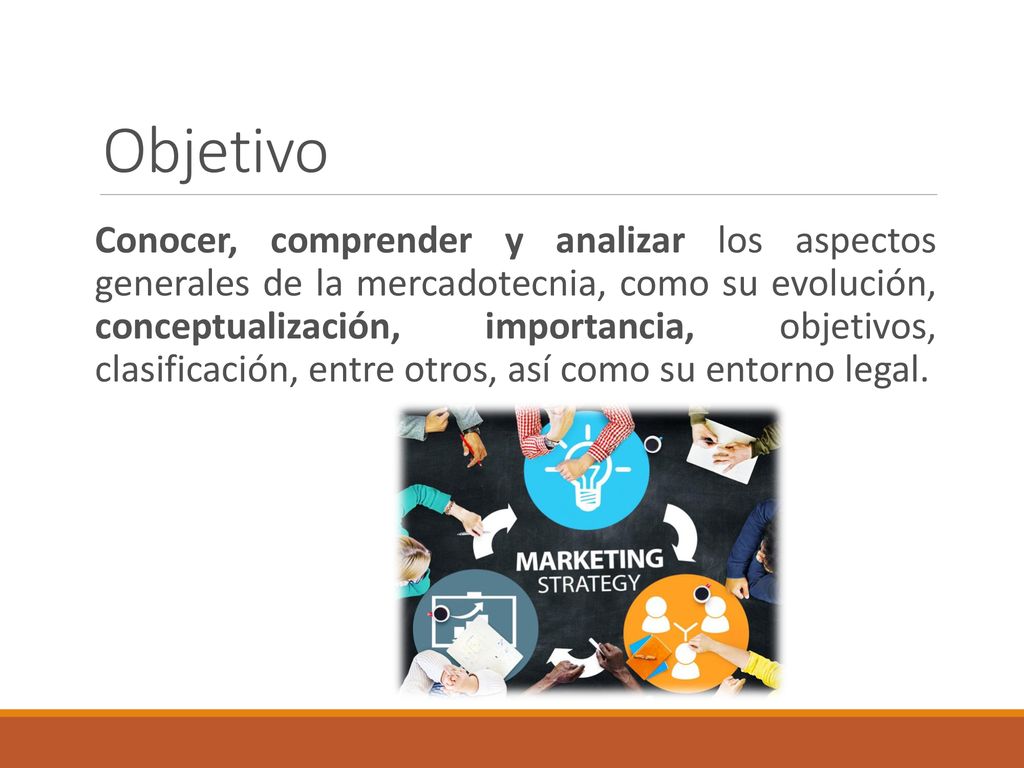 Objetivo

Conocer, comprender y analizar los aspectos generales de la mercadotecnia, como su evolución, conceptualización, importancia, objetivos, clasificación, entre otros, así como su entorno legal.

MARKETING
STRATEGY